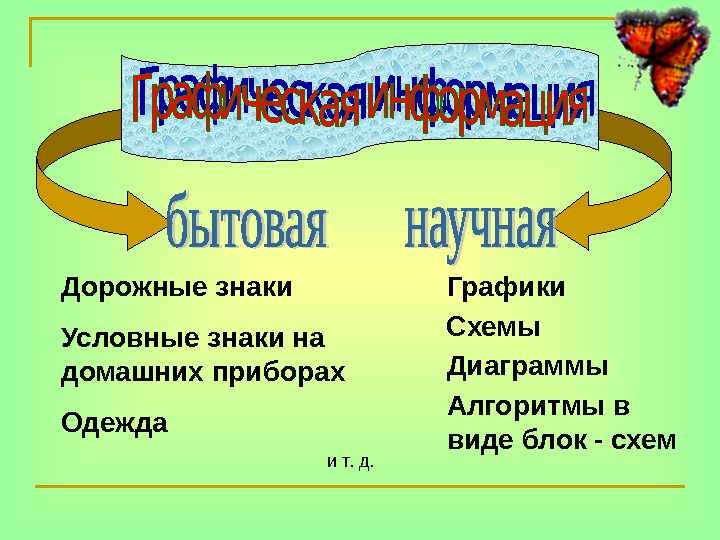 Графическая информация

бытовая

научная

Дорожные знаки

Условные знаки на домашних приборах

Одежда

Графики

Схемы

Диаграммы

Алгоритмы в виде блок - схем

и т. д.